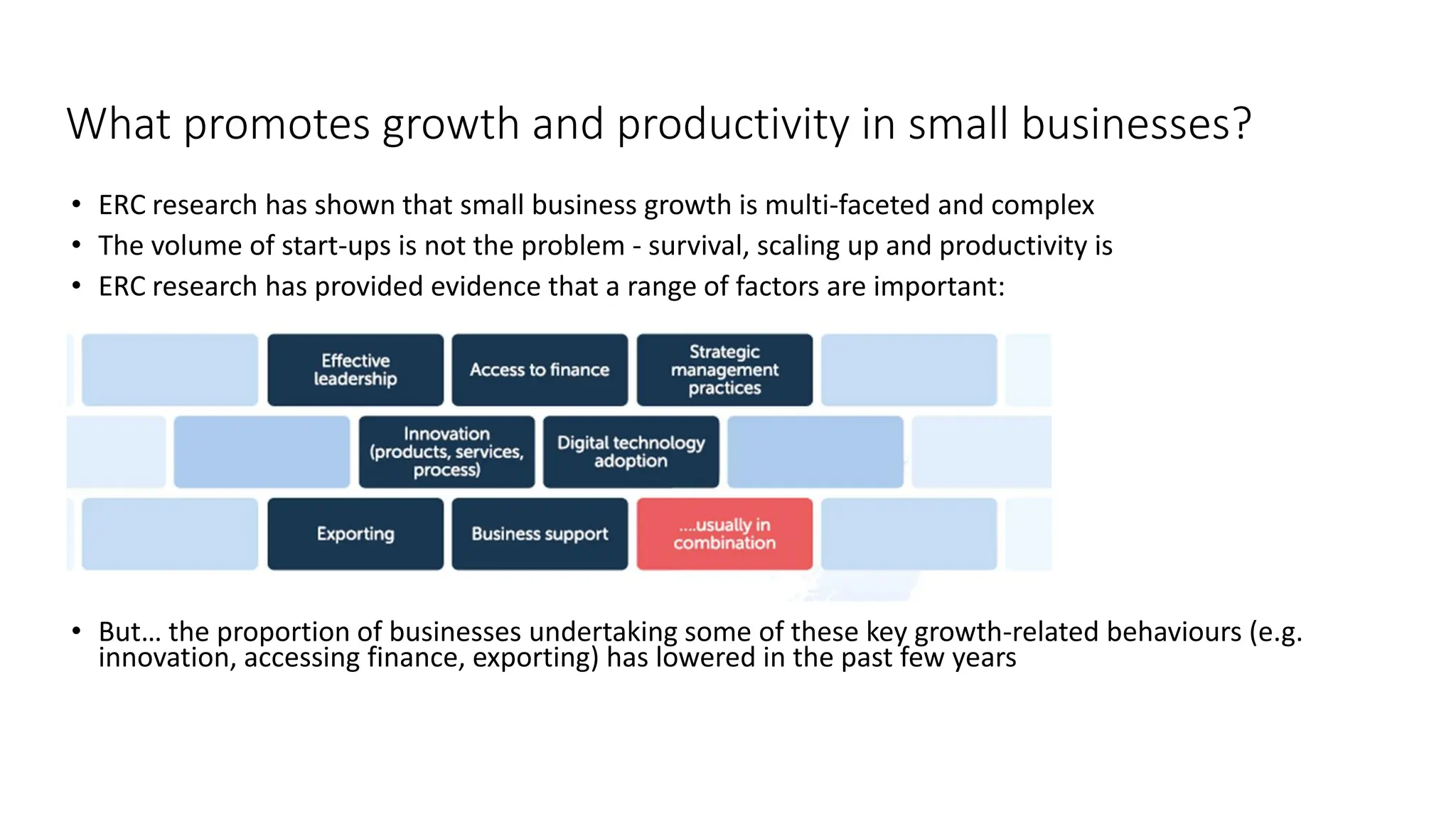 What promotes growth and productivity in small businesses?

• ERC research has shown that small business growth is multi-faceted and complex
• The volume of start-ups is not the problem - survival, scaling up and productivity is
• ERC research has provided evidence that a range of factors are important:

Effective leadership
Access to finance
Strategic management practices
Innovation (products, services, process)
Digital technology adoption
Exporting
Business support
....usually in combination

• But… the proportion of businesses undertaking some of these key growth-related behaviours (e.g. innovation, accessing finance, exporting) has lowered in the past few years